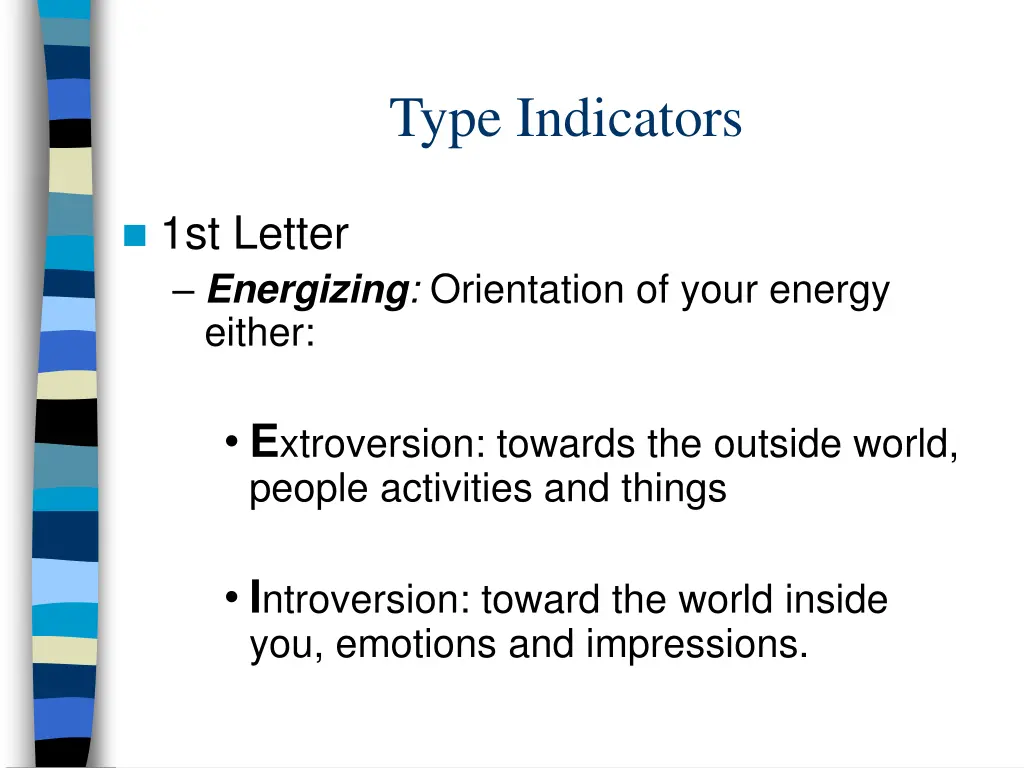 Type Indicators

1st Letter

– Energizing: Orientation of your energy either:

• Extroversion: towards the outside world, people activities and things

• Introversion: toward the world inside you, emotions and impressions.